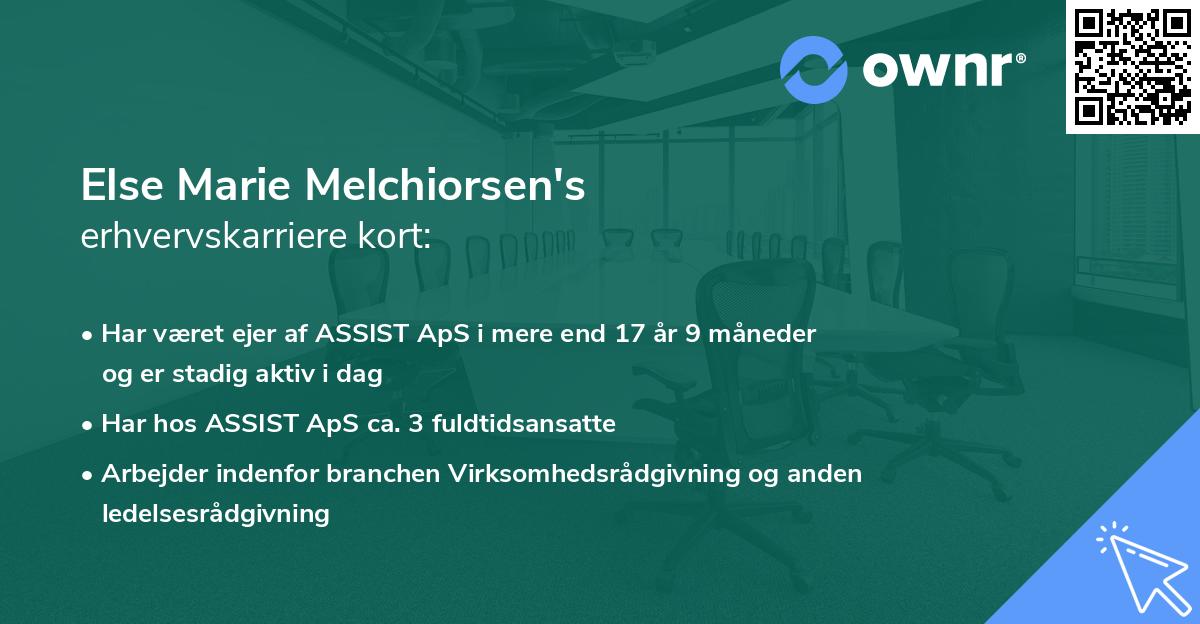 ownr®

Else Marie Melchiorsen's
erhvervskarriere kort:

• Har været ejer af ASSIST ApS i mere end 17 år 9 måneder og er stadig aktiv i dag

• Har hos ASSIST ApS ca. 3 fuldtidsansatte

• Arbejder indenfor branchen Virksomhedsrådgivning og anden ledelsesrådgivning